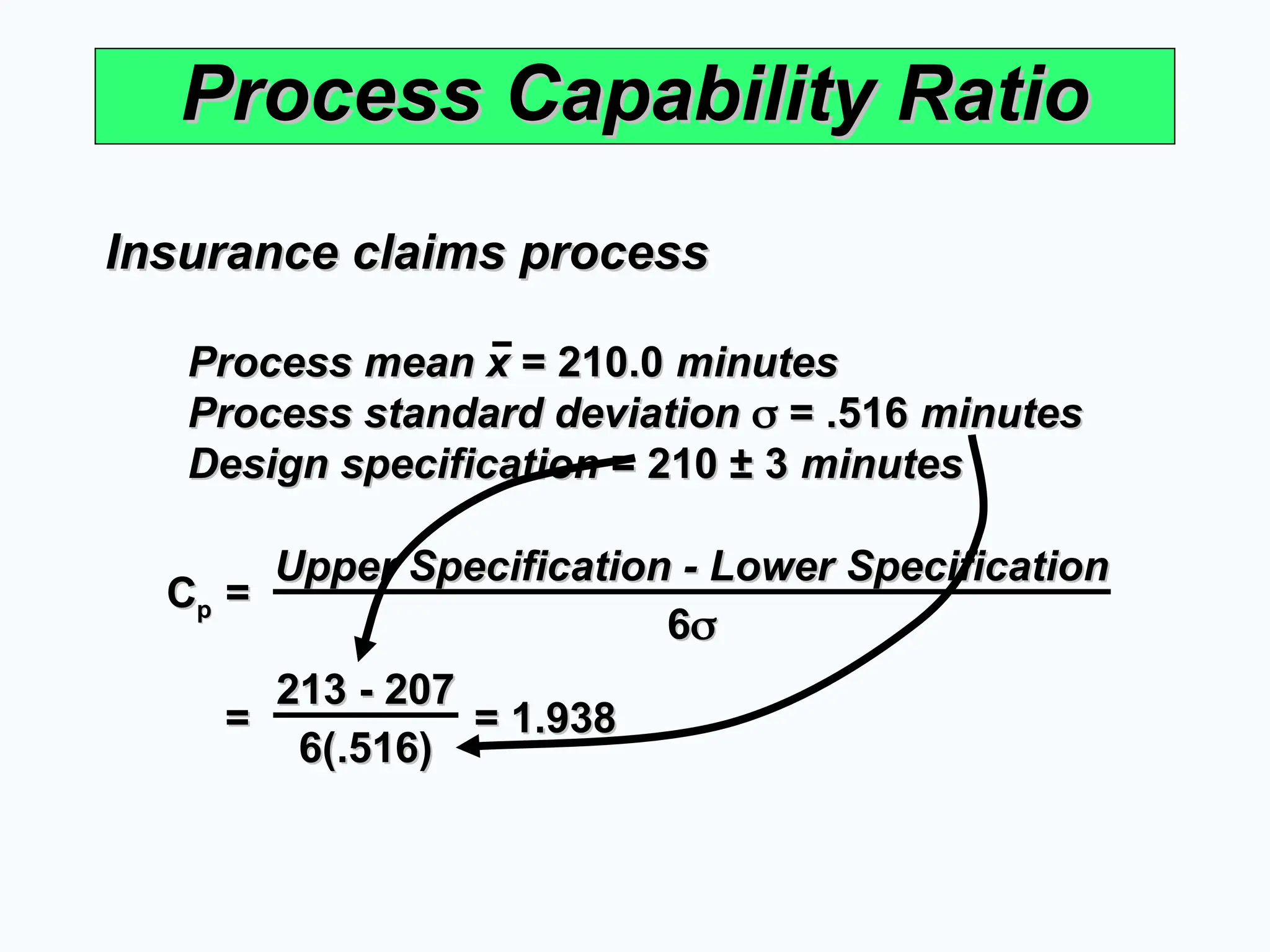 Process Capability Ratio

Insurance claims process

Process mean $\bar{x}$ = 210.0 minutes
Process standard deviation $\sigma$ = .516 minutes
Design specification = 210 ± 3 minutes

$C_p = \frac{\text{Upper Specification - Lower Specification}}{6\sigma}$

$= \frac{213 - 207}{6(.516)} = 1.938$